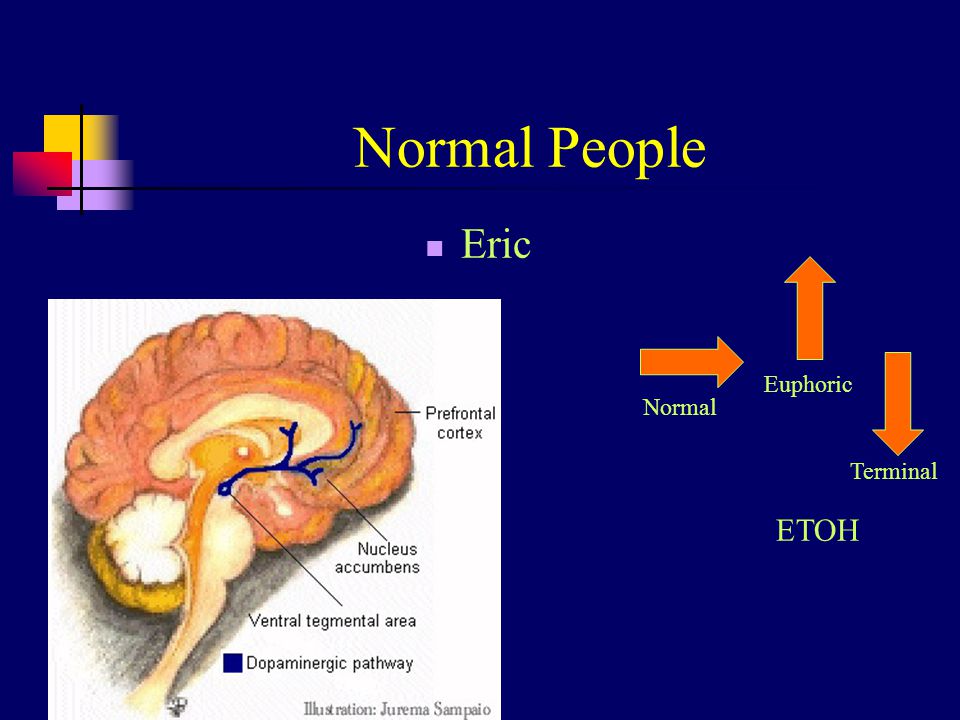 Normal People

Eric

Prefrontal cortex

Nucleus accumbens

Ventral tegmental area

Dopaminergic pathway

Illustration: Jurema Sampaio

Normal

Euphoric

Terminal

ETOH